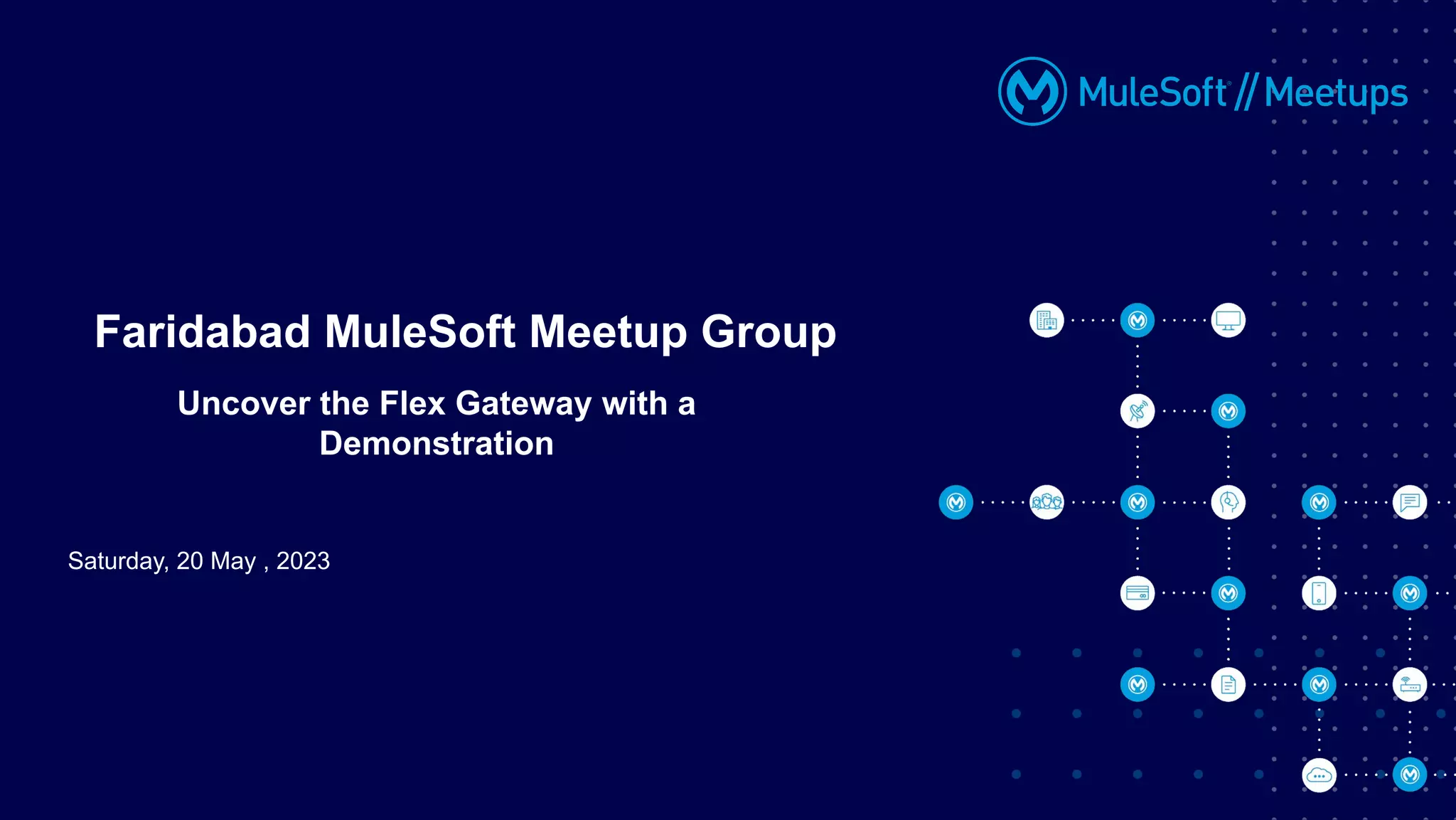 MuleSoft // Meetups

Faridabad MuleSoft Meetup Group

Uncover the Flex Gateway with a Demonstration

Saturday, 20 May , 2023